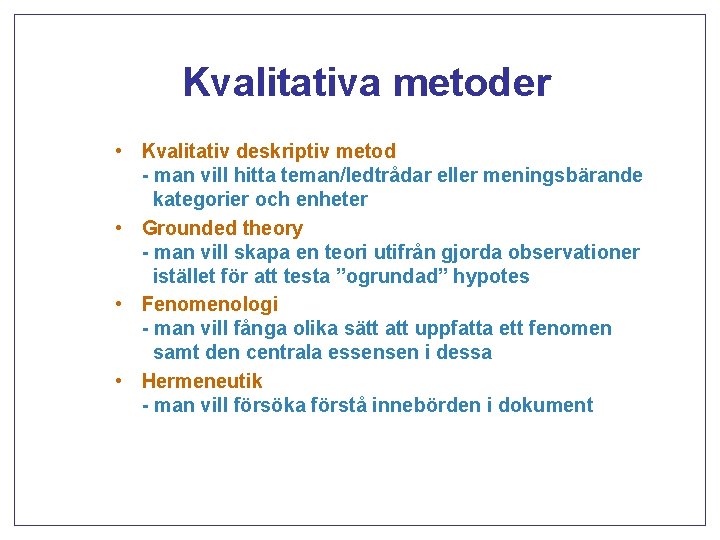 Kvalitativa metoder

• Kvalitativ deskriptiv metod
- man vill hitta teman/ledtrådar eller meningsbärande kategorier och enheter

• Grounded theory
- man vill skapa en teori utifrån gjorda observationer istället för att testa ”ogrundad” hypotes

• Fenomenologi
- man vill fånga olika sätt att uppfatta ett fenomen samt den centrala essensen i dessa

• Hermeneutik
- man vill försöka förstå innebörden i dokument